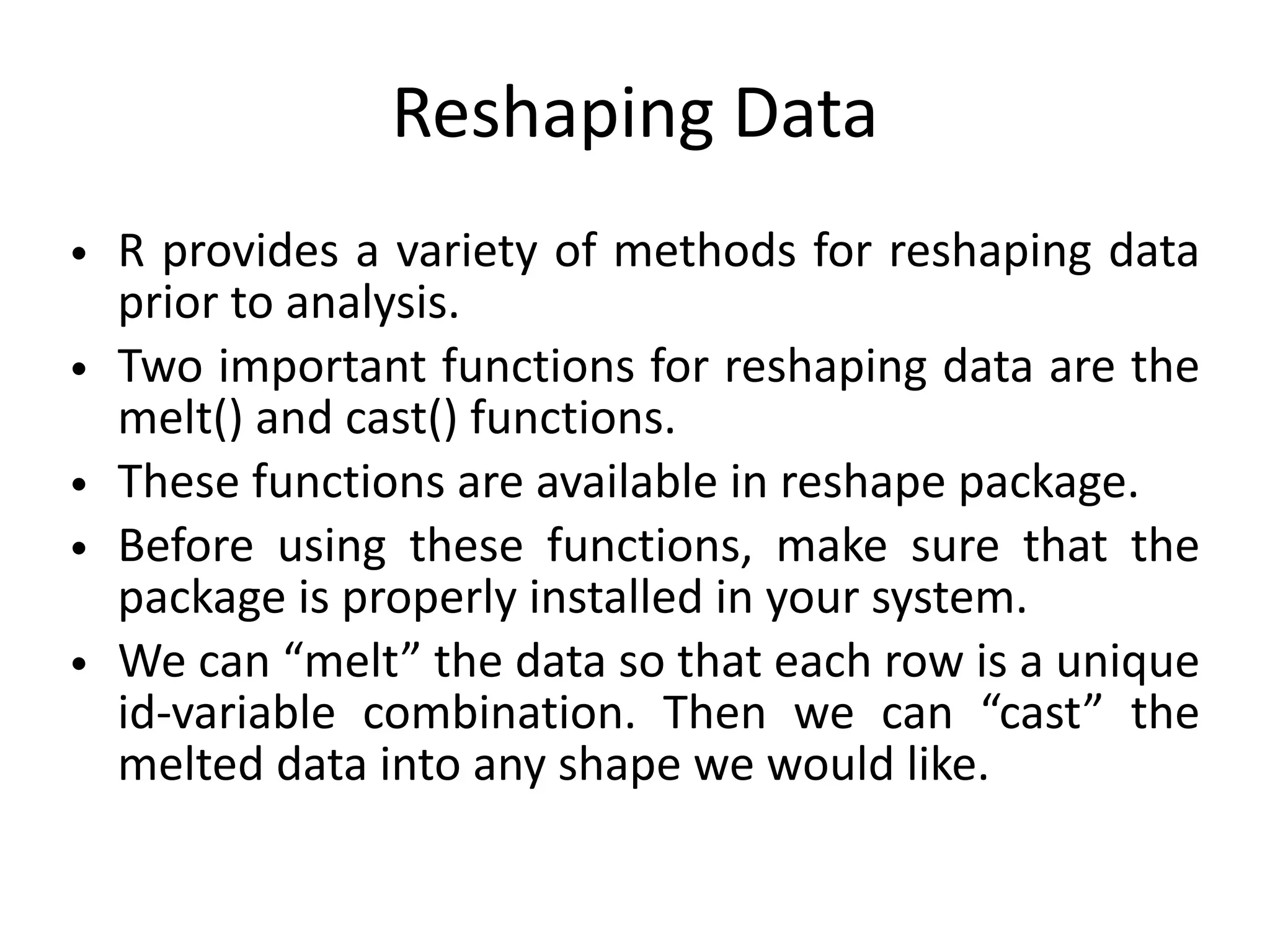 Reshaping Data

• R provides a variety of methods for reshaping data prior to analysis.
• Two important functions for reshaping data are the melt() and cast() functions.
• These functions are available in reshape package.
• Before using these functions, make sure that the package is properly installed in your system.
• We can “melt” the data so that each row is a unique id-variable combination. Then we can “cast” the melted data into any shape we would like.